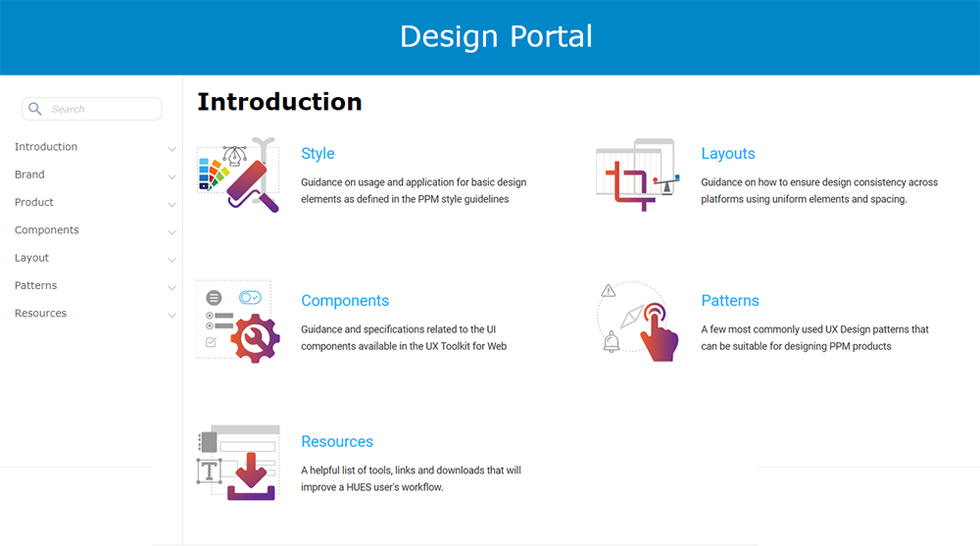 Design Portal

Search

Introduction
Brand
Product
Components
Layout
Patterns
Resources

Introduction

Style
Guidance on usage and application for basic design elements as defined in the PPM style guidelines

Layouts
Guidance on how to ensure design consistency across platforms using uniform elements and spacing.

Components
Guidance and specifications related to the UI components available in the UX Toolkit for Web

Patterns
A few most commonly used UX Design patterns that can be suitable for designing PPM products

Resources
A helpful list of tools, links and downloads that will improve a HUES user's workflow.